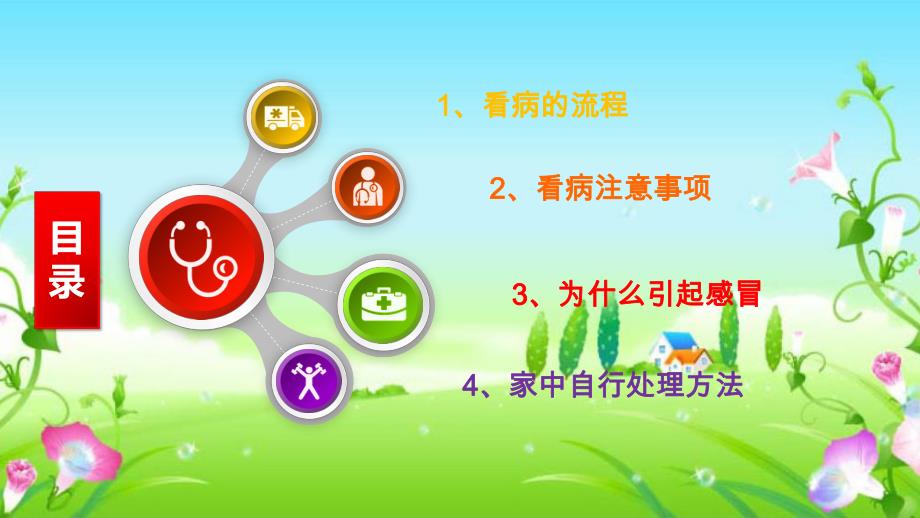 目录

1、看病的流程

2、看病注意事项

3、为什么引起感冒

4、家中自行处理方法